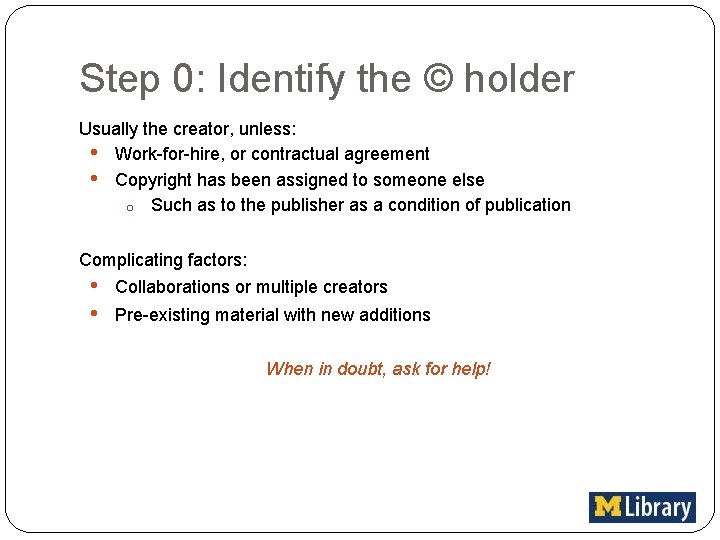 Step 0: Identify the © holder

Usually the creator, unless:

• Work-for-hire, or contractual agreement
• Copyright has been assigned to someone else
o Such as to the publisher as a condition of publication

Complicating factors:

• Collaborations or multiple creators
• Pre-existing material with new additions

When in doubt, ask for help!

M Library